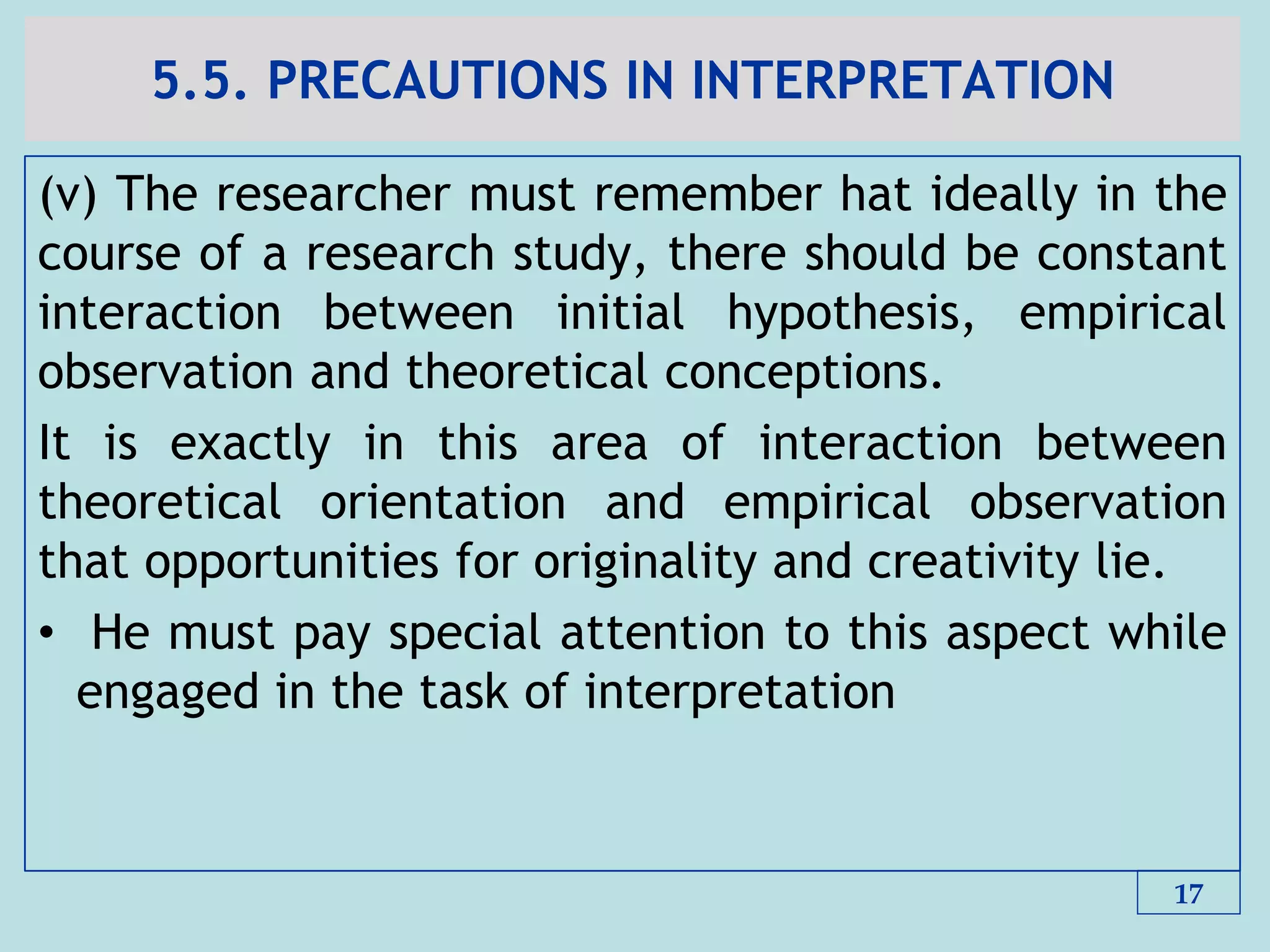 5.5. PRECAUTIONS IN INTERPRETATION

(v) The researcher must remember hat ideally in the course of a research study, there should be constant interaction between initial hypothesis, empirical observation and theoretical conceptions.

It is exactly in this area of interaction between theoretical orientation and empirical observation that opportunities for originality and creativity lie.

• He must pay special attention to this aspect while engaged in the task of interpretation

17